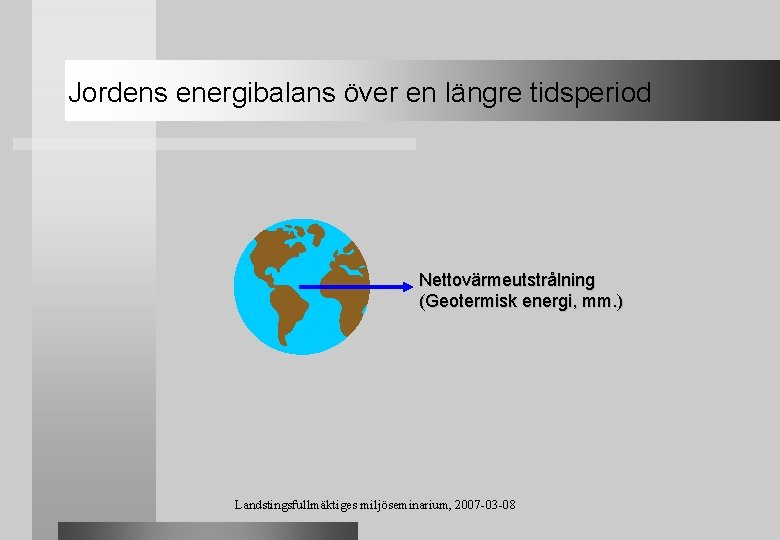 Jordens energibalans över en längre tidsperiod

Nettovärmeutstrålning
(Geotermisk energi, mm.)

Landstingsfullmäktiges miljöseminarium, 2007-03-08